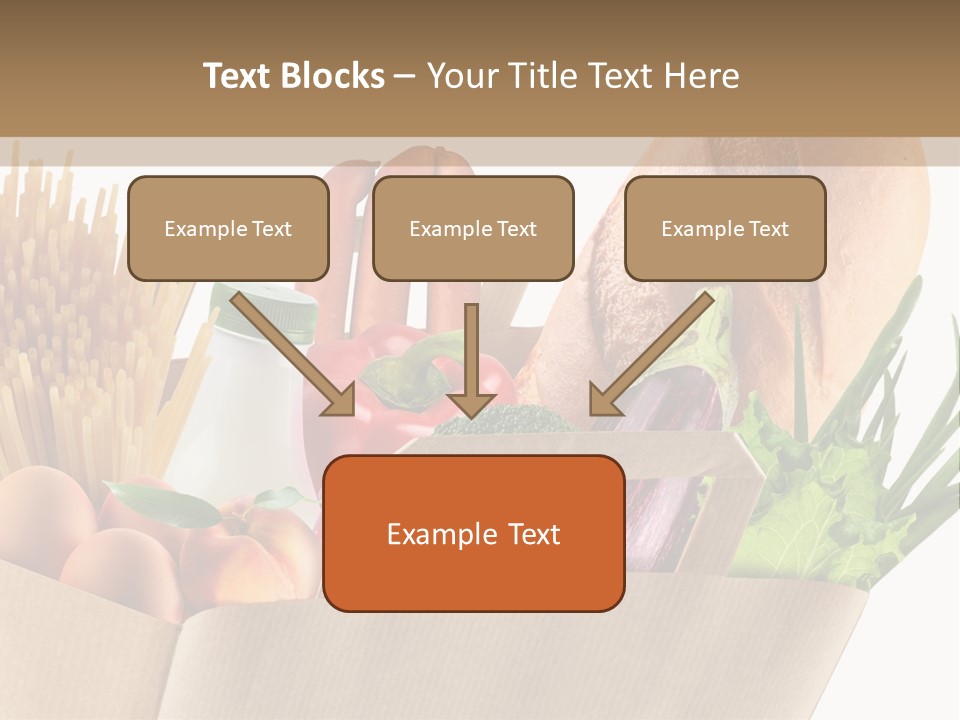 Text Blocks – Your Title Text Here

Example Text

Example Text

Example Text

Example Text